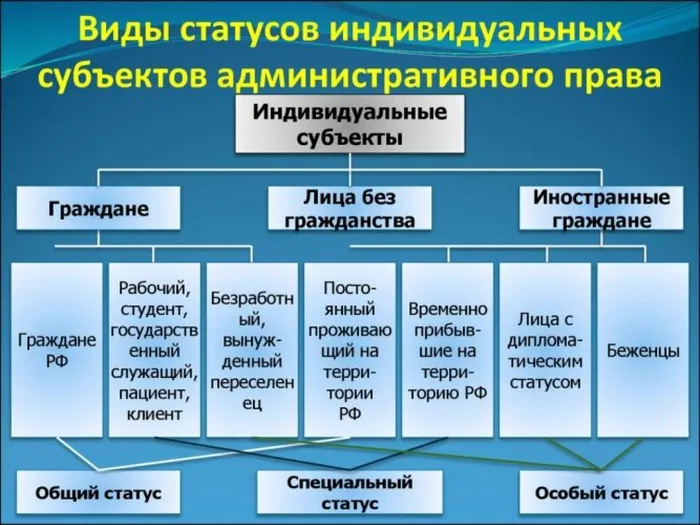 Виды статусов индивидуальных субъектов административного права

Индивидуальные субъекты

Граждане

Лица без гражданства

Иностранные граждане

Граждане РФ

Рабочий, студент, государственный служащий, пациент, клиент

Безработный, вынужденный переселенец

Постоянный проживающий на территории РФ

Временно прибывшие на территорию РФ

Лица с дипломатическим статусом

Беженцы

Общий статус

Специальный статус

Особый статус